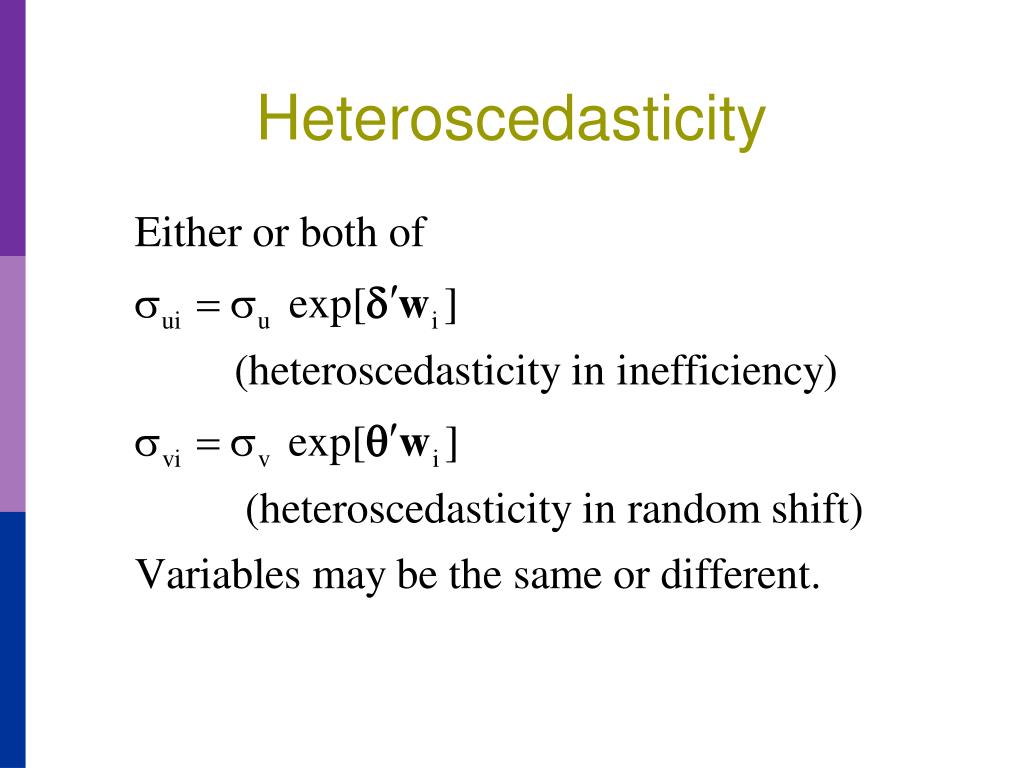 Heteroscedasticity

Either or both of

$\sigma_{ui} = \sigma_u \exp[\boldsymbol{\delta}'\mathbf{w}_i]$

(heteroscedasticity in inefficiency)

$\sigma_{vi} = \sigma_v \exp[\boldsymbol{\theta}'\mathbf{w}_i]$

(heteroscedasticity in random shift)

Variables may be the same or different.